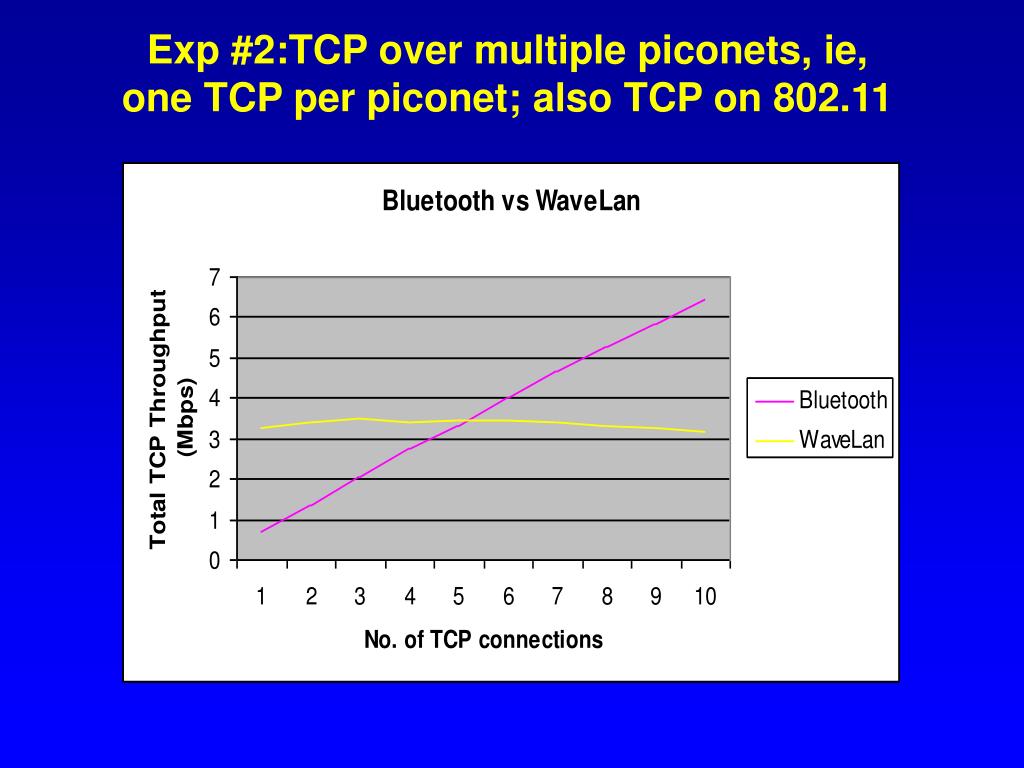 Exp #2:TCP over multiple piconets, ie, one TCP per piconet; also TCP on 802.11

Bluetooth vs WaveLan

Total TCP Throughput (Mbps)

7
6
5
4
3
2
1
0

1 2 3 4 5 6 7 8 9 10

No. of TCP connections

Bluetooth
WaveLan